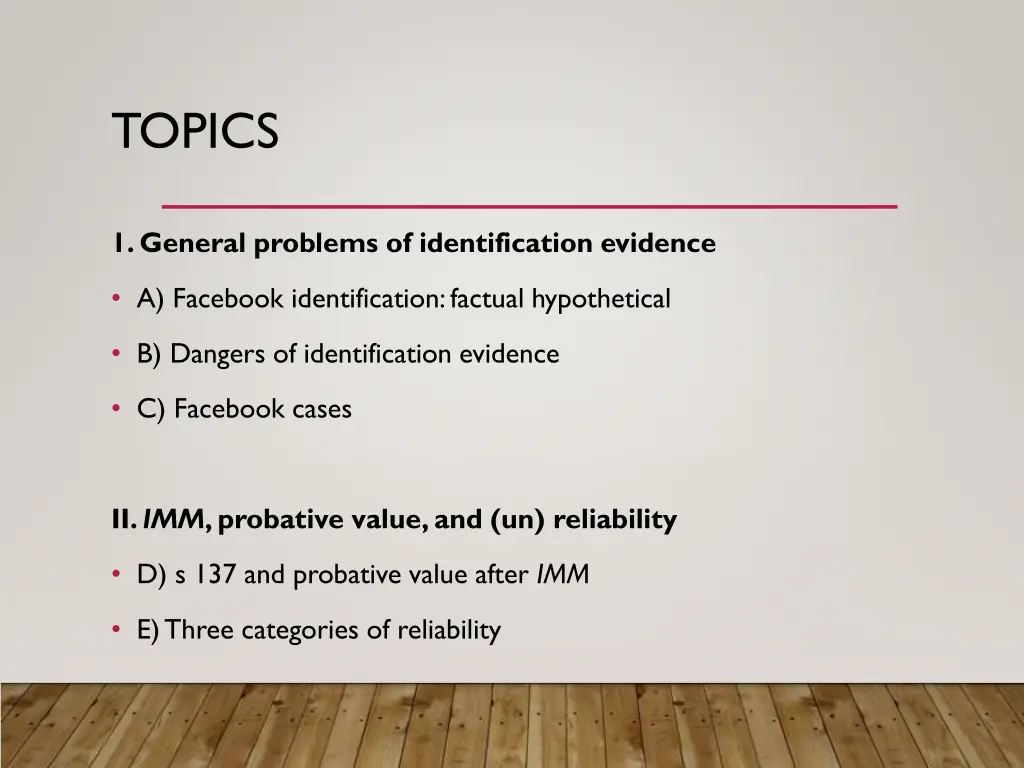 TOPICS

1. General problems of identification evidence

• A) Facebook identification: factual hypothetical

• B) Dangers of identification evidence

• C) Facebook cases

II. IMM, probative value, and (un) reliability

• D) s 137 and probative value after IMM

• E) Three categories of reliability